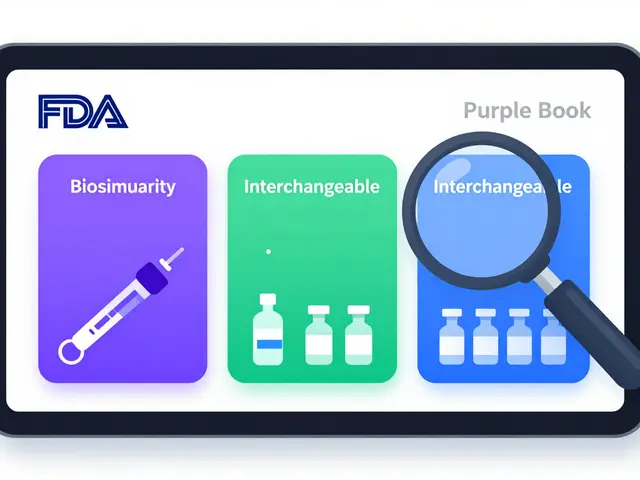 FDA

Purple Book

Biosimuarity

Interchangeable

Interchangeable